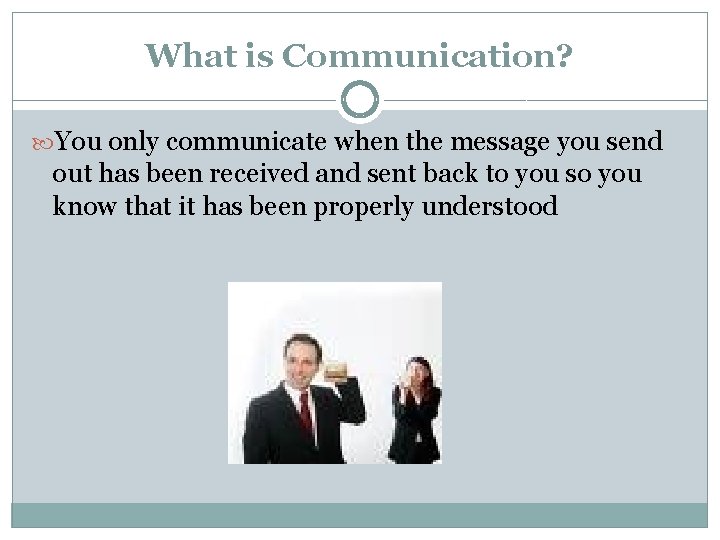 What is Communication?

You only communicate when the message you send out has been received and sent back to you so you know that it has been properly understood